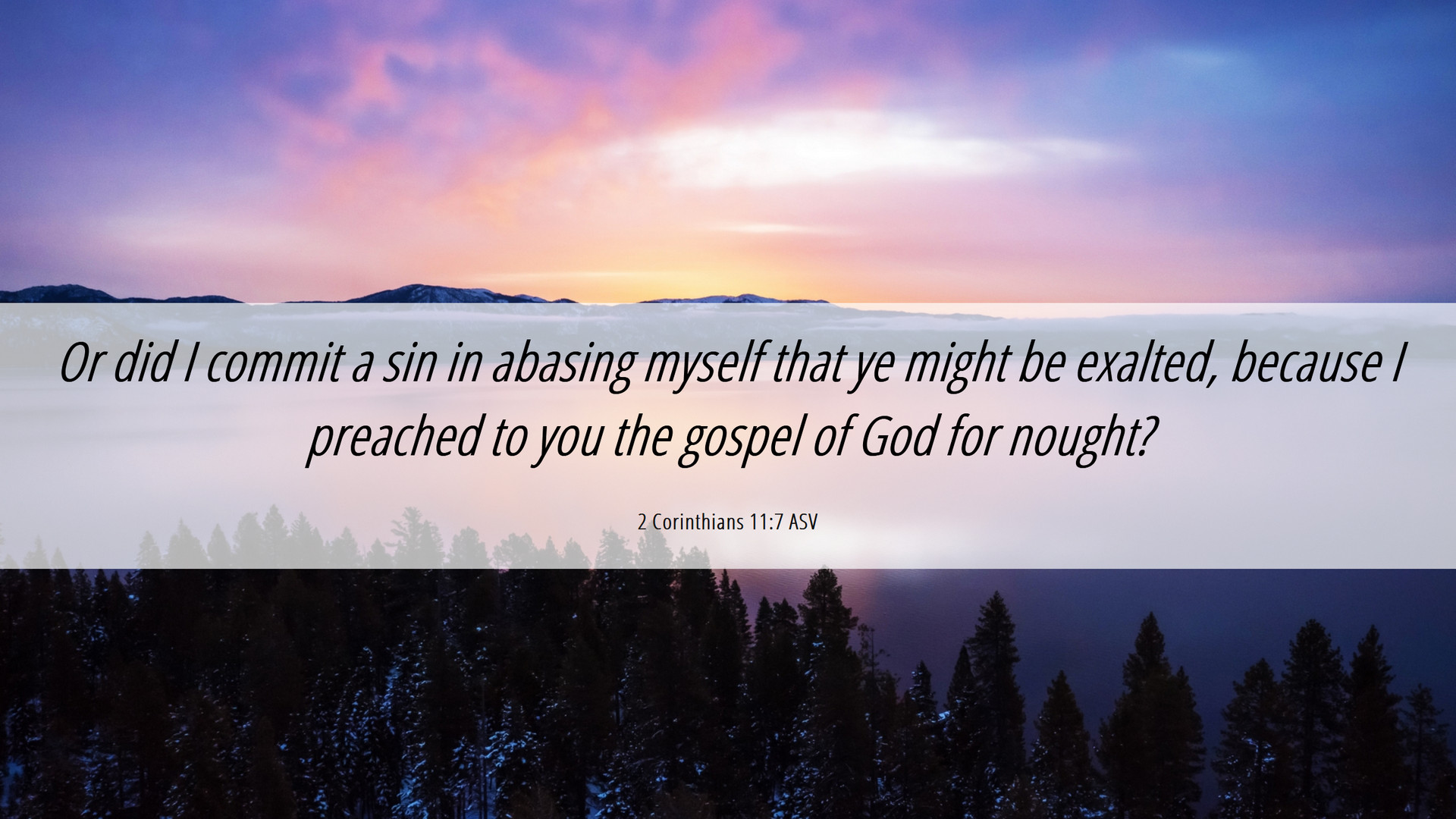 Or did I commit a sin in abasing myself that ye might be exalted, because I preached to you the gospel of God for nought?

2 Corinthians 11:7 ASV